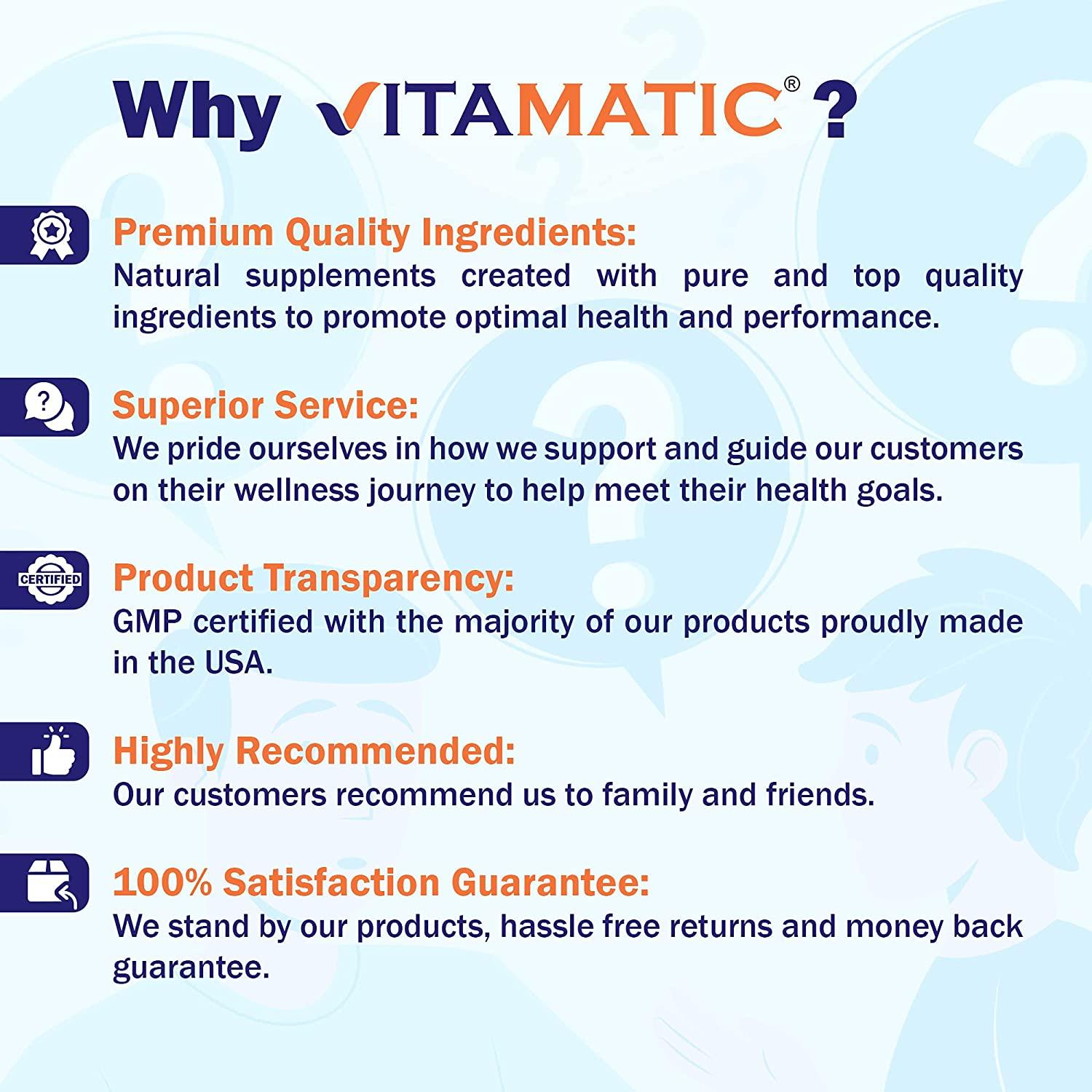 Why VITAMATIC® ?

Premium Quality Ingredients:
Natural supplements created with pure and top quality ingredients to promote optimal health and performance.

Superior Service:
We pride ourselves in how we support and guide our customers on their wellness journey to help meet their health goals.

CERTIFIED

Product Transparency:
GMP certified with the majority of our products proudly made in the USA.

Highly Recommended:
Our customers recommend us to family and friends.

100% Satisfaction Guarantee:
We stand by our products, hassle free returns and money back guarantee.